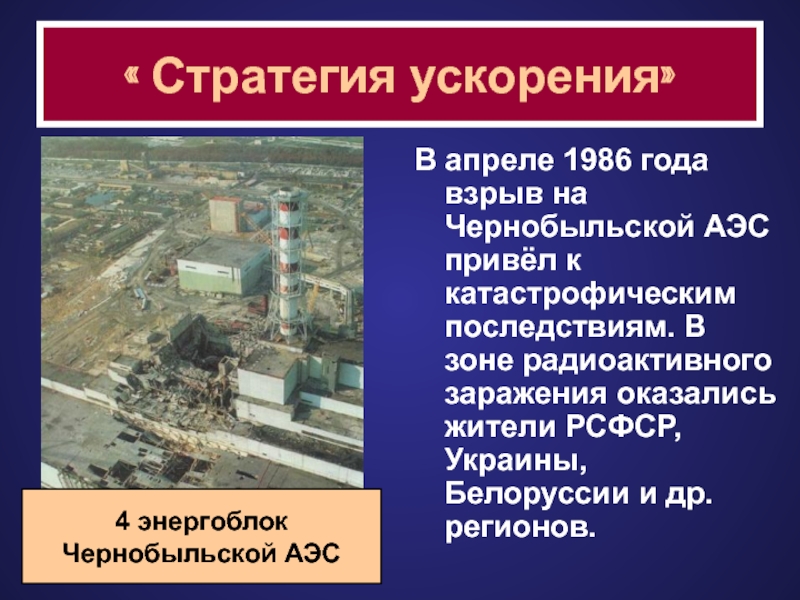 « Стратегия ускорения»

В апреле 1986 года взрыв на Чернобыльской АЭС привёл к катастрофическим последствиям. В зоне радиоактивного заражения оказались жители РСФСР, Украины, Белоруссии и др. регионов.

4 энергоблок Чернобыльской АЭС